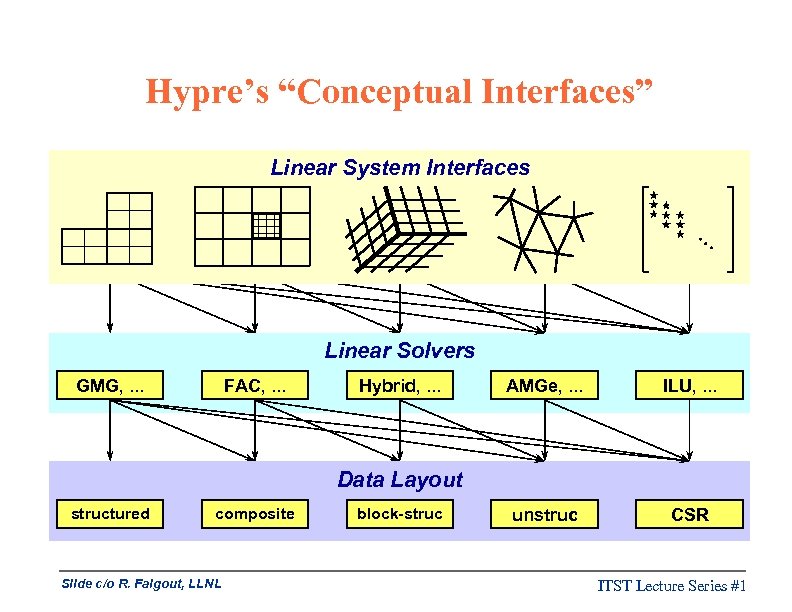 Hypre's "Conceptual Interfaces"

Linear System Interfaces

Linear Solvers

GMG, ...

FAC, ...

Hybrid, ...

AMGe, ...

ILU, ...

Data Layout

structured

composite

block-struc

unstruc

CSR

Slide c/o R. Falgout, LLNL

ITST Lecture Series #1